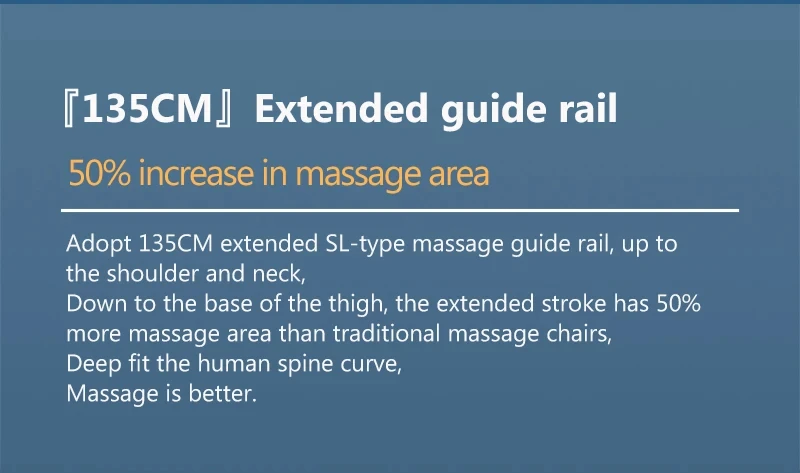 『135CM』Extended guide rail

50% increase in massage area

Adopt 135CM extended SL-type massage guide rail, up to the shoulder and neck,
Down to the base of the thigh, the extended stroke has 50% more massage area than traditional massage chairs,
Deep fit the human spine curve,
Massage is better.